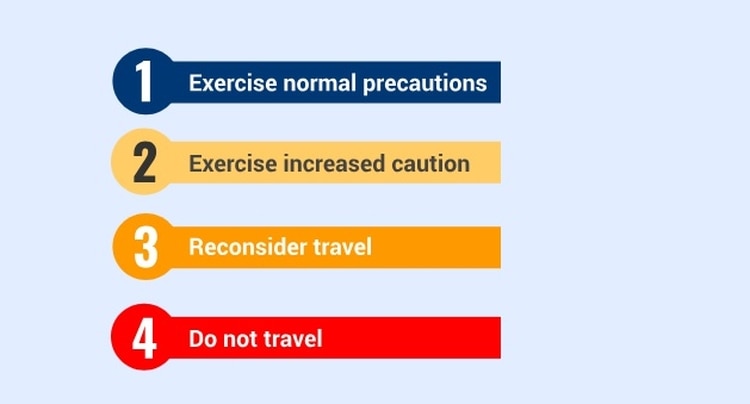 1 Exercise normal precautions

2 Exercise increased caution

3 Reconsider travel

4 Do not travel